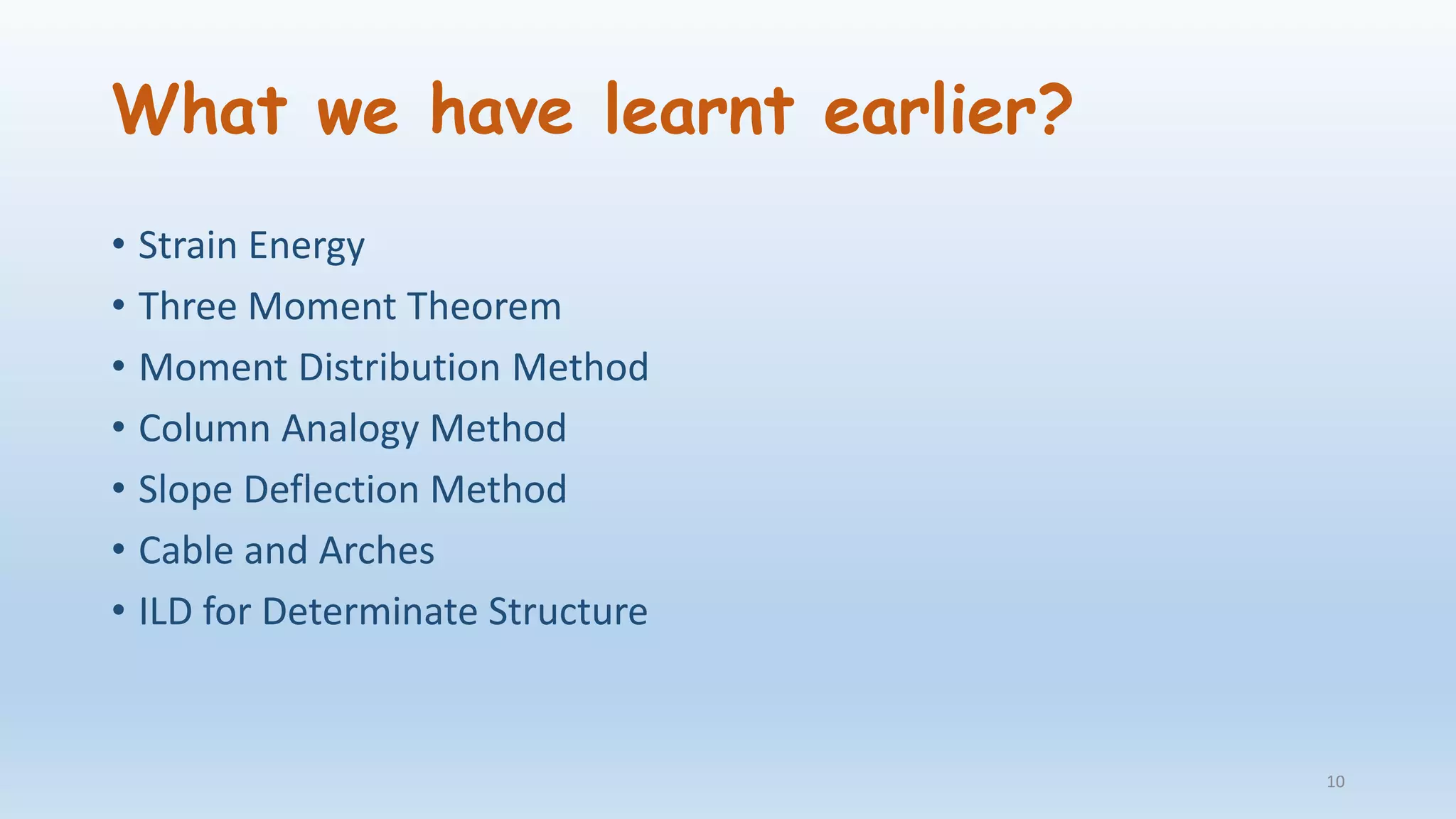 What we have learnt earlier?

• Strain Energy
• Three Moment Theorem
• Moment Distribution Method
• Column Analogy Method
• Slope Deflection Method
• Cable and Arches
• ILD for Determinate Structure

10